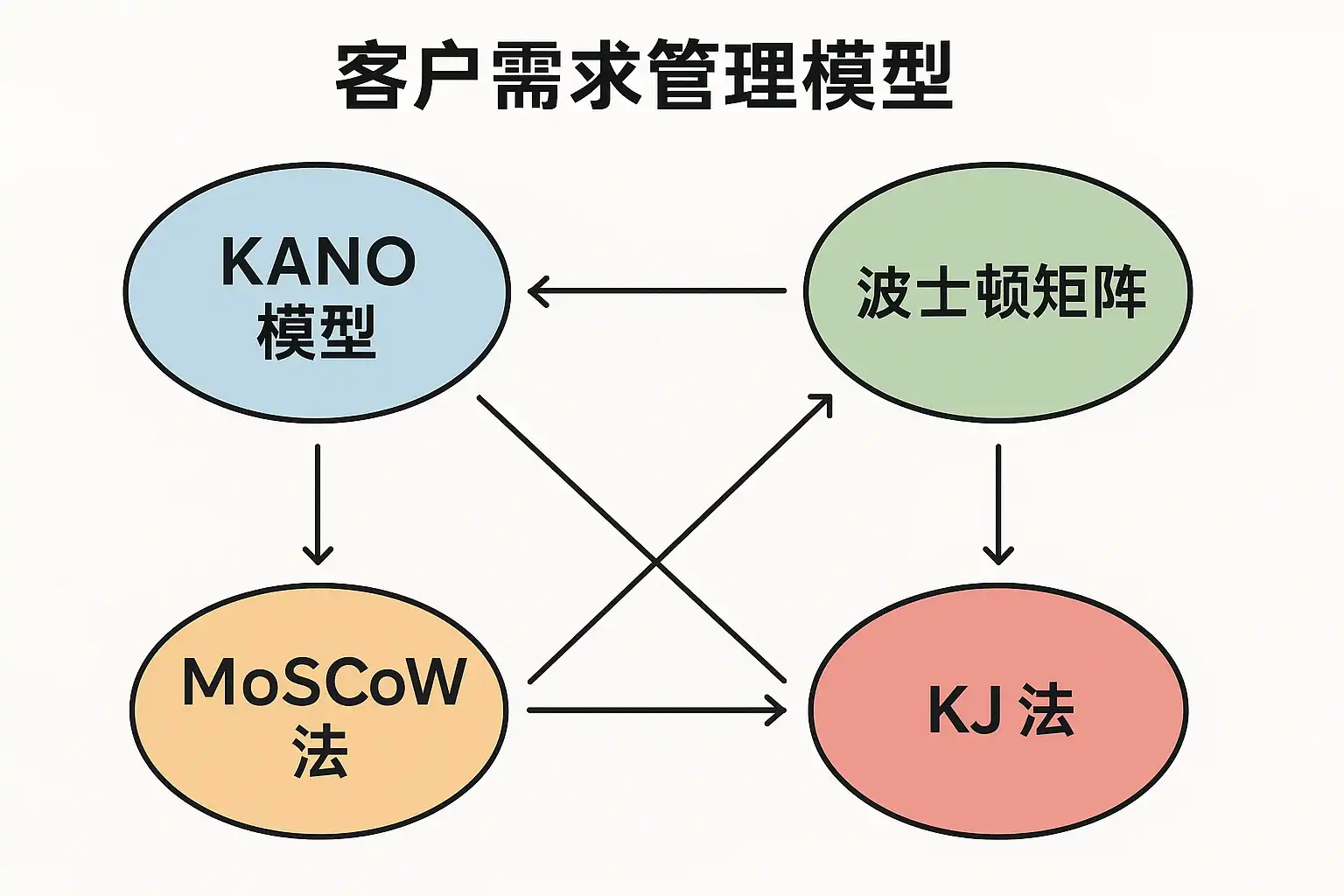 客户需求管理模型

KANO 模型

波士顿矩阵

MoSCoW 法

KJ 法